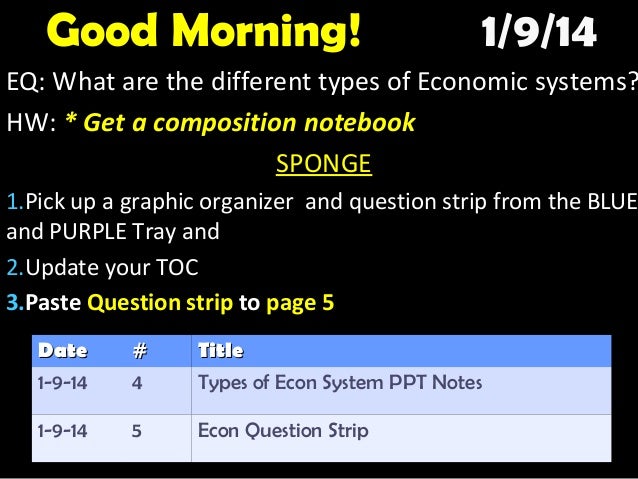 Good Morning! 1/9/14

EQ: What are the different types of Economic systems?

HW: * Get a composition notebook

SPONGE

1.Pick up a graphic organizer and question strip from the BLUE and PURPLE Tray and

2.Update your TOC

3.Paste Question strip to page 5

| Date | # | Title |
|---|---|---|
| 1-9-14 | 4 | Types of Econ System PPT Notes |
| 1-9-14 | 5 | Econ Question Strip |